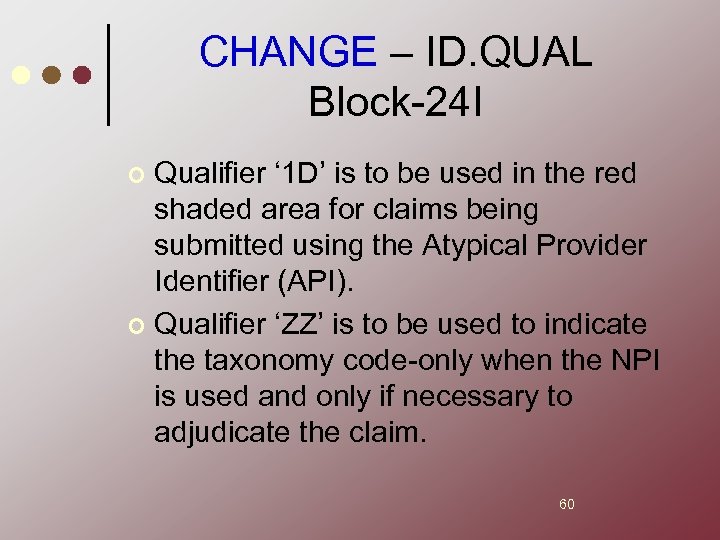 CHANGE – ID.QUAL
Block-24I

Qualifier ‘1D’ is to be used in the red shaded area for claims being submitted using the Atypical Provider Identifier (API).

Qualifier ‘ZZ’ is to be used to indicate the taxonomy code-only when the NPI is used and only if necessary to adjudicate the claim.

60